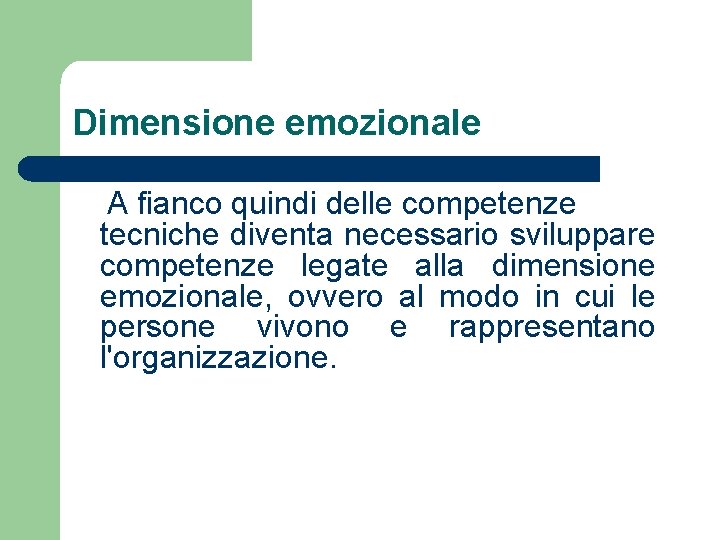 Dimensione emozionale

A fianco quindi delle competenze tecniche diventa necessario sviluppare competenze legate alla dimensione emozionale, ovvero al modo in cui le persone vivono e rappresentano l'organizzazione.